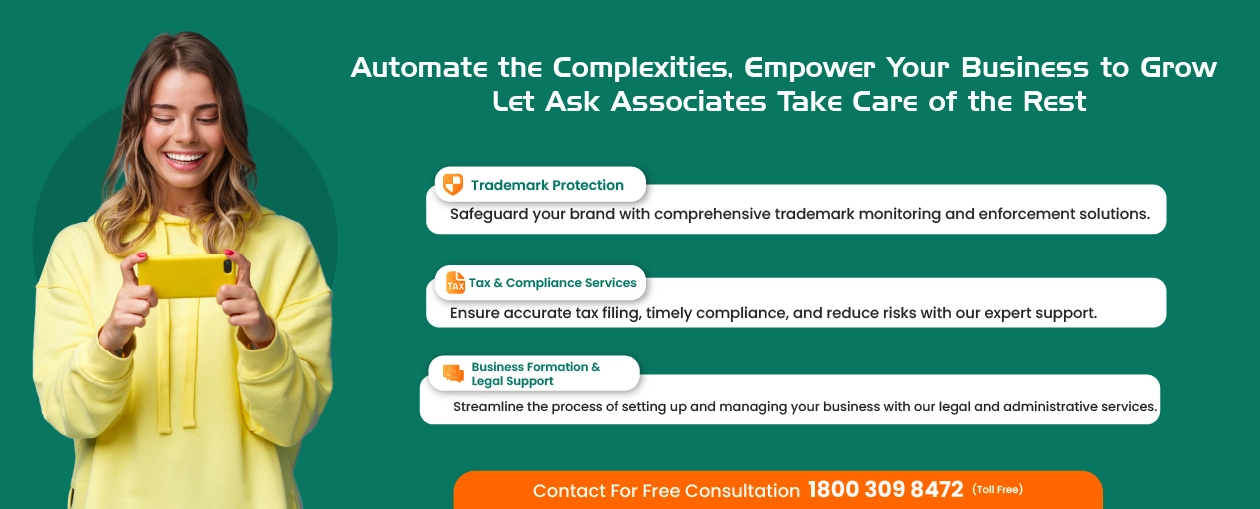 Automate the Complexities, Empower Your Business to Grow
Let Ask Associates Take Care of the Rest

Trademark Protection
Safeguard your brand with comprehensive trademark monitoring and enforcement solutions.

TAX
Tax & Compliance Services
Ensure accurate tax filing, timely compliance, and reduce risks with our expert support.

Business Formation & Legal Support
Streamline the process of setting up and managing your business with our legal and administrative services.

Contact For Free Consultation 1800 309 8472 (Toll Free)